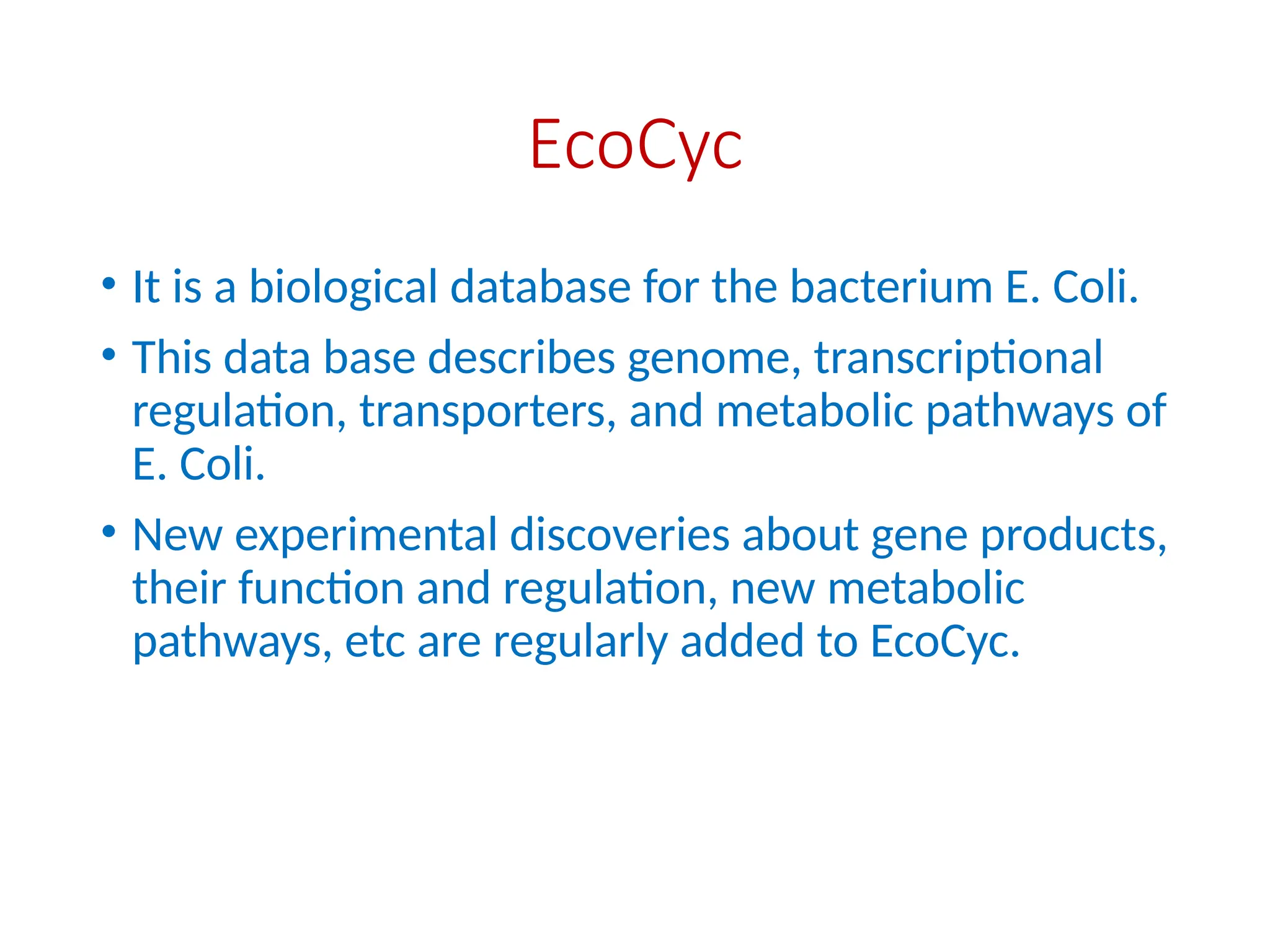 EcoCyc

• It is a biological database for the bacterium E. Coli.

• This data base describes genome, transcriptional regulation, transporters, and metabolic pathways of E. Coli.

• New experimental discoveries about gene products, their function and regulation, new metabolic pathways, etc are regularly added to EcoCyc.